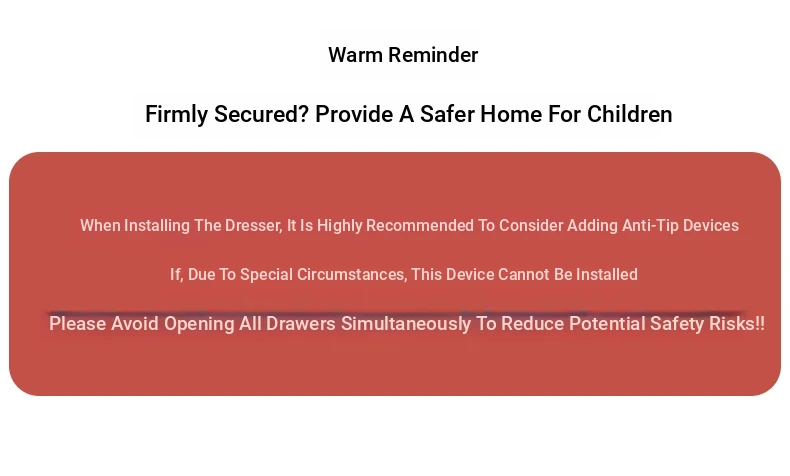 Warm Reminder

Firmly Secured? Provide A Safer Home For Children

When Installing The Dresser, It Is Highly Recommended To Consider Adding Anti-Tip Devices

If, Due To Special Circumstances, This Device Cannot Be Installed

Please Avoid Opening All Drawers Simultaneously To Reduce Potential Safety Risks!!